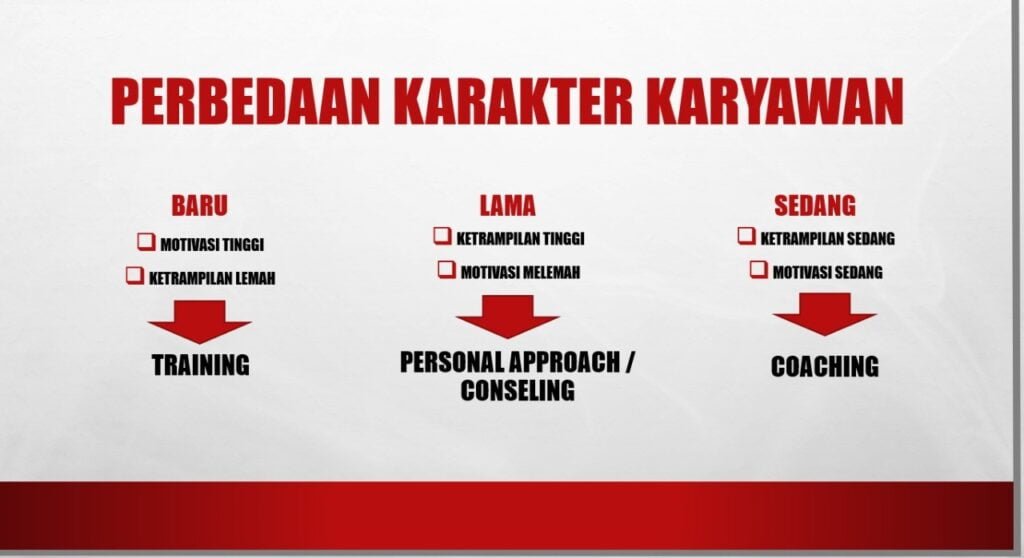 PERBEDAAN KARAKTER KARYAWAN

BARU

❑ MOTIVASI TINGGI

❑ KETRAMPILAN LEMAH

TRAINING

LAMA

❑ KETRAMPILAN TINGGI

❑ MOTIVASI MELEMAH

PERSONAL APPROACH / CONSELING

SEDANG

❑ KETRAMPILAN SEDANG

❑ MOTIVASI SEDANG

COACHING